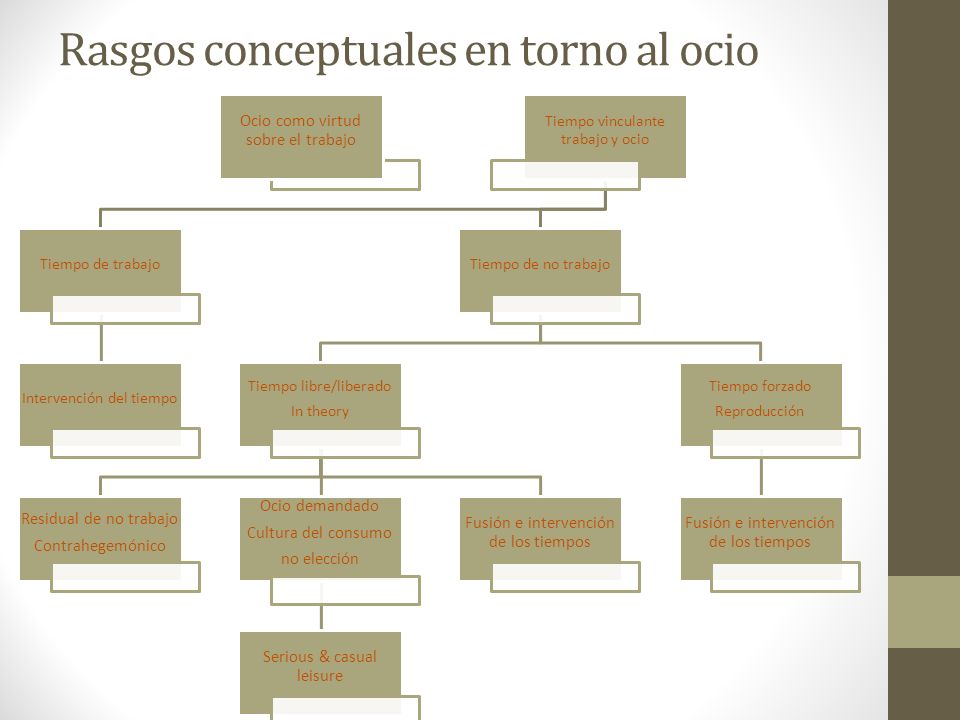 Rasgos conceptuales en torno al ocio

Ocio como virtud sobre el trabajo

Tiempo vinculante trabajo y ocio

Tiempo de trabajo

Tiempo de no trabajo

Intervención del tiempo

Tiempo libre/liberado
In theory

Tiempo forzado
Reproducción

Residual de no trabajo
Contrahegemónico

Ocio demandado
Cultura del consumo
no elección

Fusión e intervención de los tiempos

Fusión e intervención de los tiempos

Serious & casual leisure